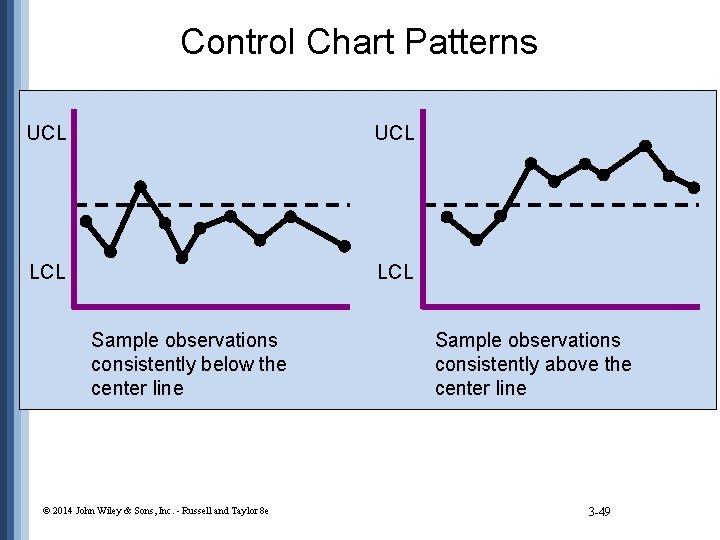 Control Chart Patterns

UCL

LCL

Sample observations consistently below the center line

UCL

LCL

Sample observations consistently above the center line

© 2014 John Wiley & Sons, Inc. - Russell and Taylor 8e

3-49